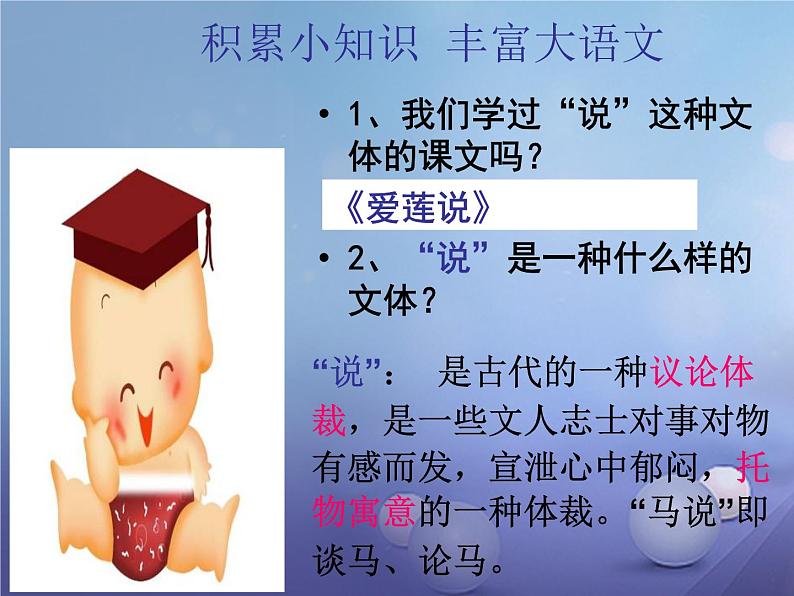 积累小知识 丰富大语文

• 1、我们学过“说”这种文体的课文吗？

《爱莲说》

• 2、“说”是一种什么样的文体？

“说”： 是古代的一种议论体裁，是一些文人志士对事对物有感而发，宣泄心中郁闷，托物寓意的一种体裁。“马说”即谈马、论马。